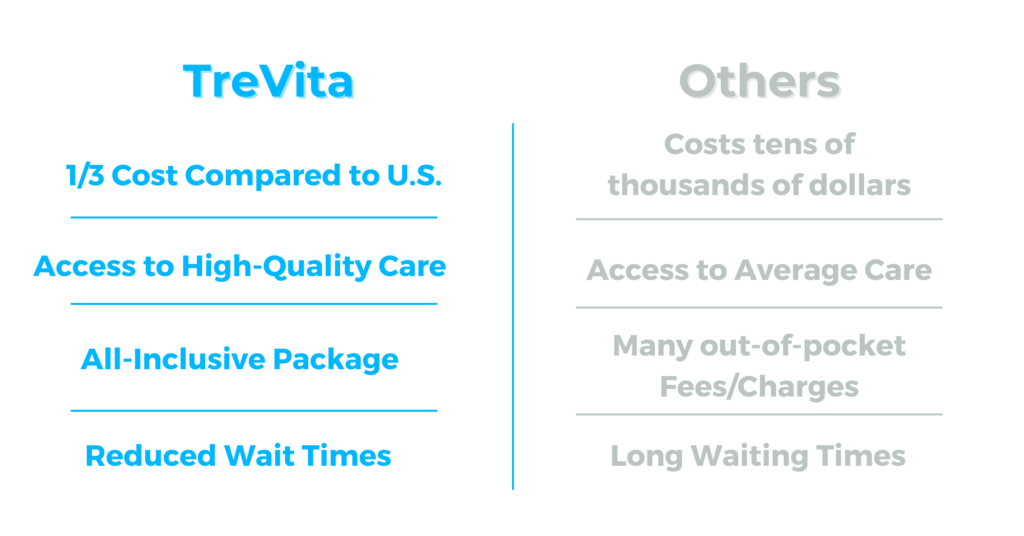 TreVita

1/3 Cost Compared to U.S.

Access to High-Quality Care

All-Inclusive Package

Reduced Wait Times

Others

Costs tens of thousands of dollars

Access to Average Care

Many out-of-pocket Fees/Charges

Long Waiting Times